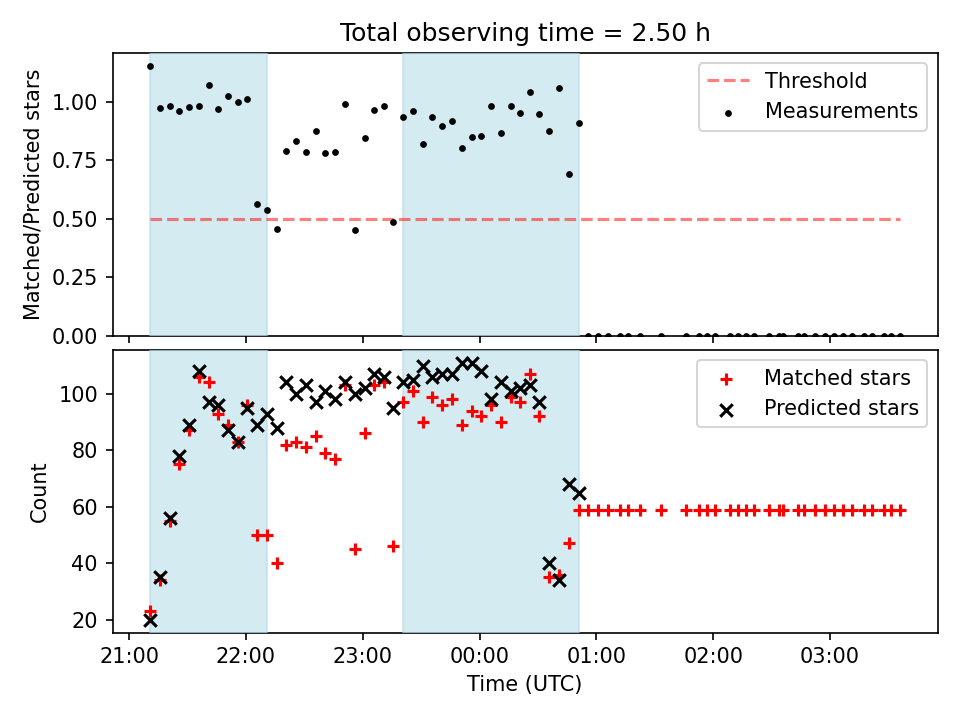 Total observing time = 2.50 h

Matched/Predicted stars

1.00
0.75
0.50
0.25
0.00

Threshold
Measurements

Count

100
80
60
40
20

Matched stars
Predicted stars

21:00
22:00
23:00
00:00
01:00
02:00
03:00

Time (UTC)